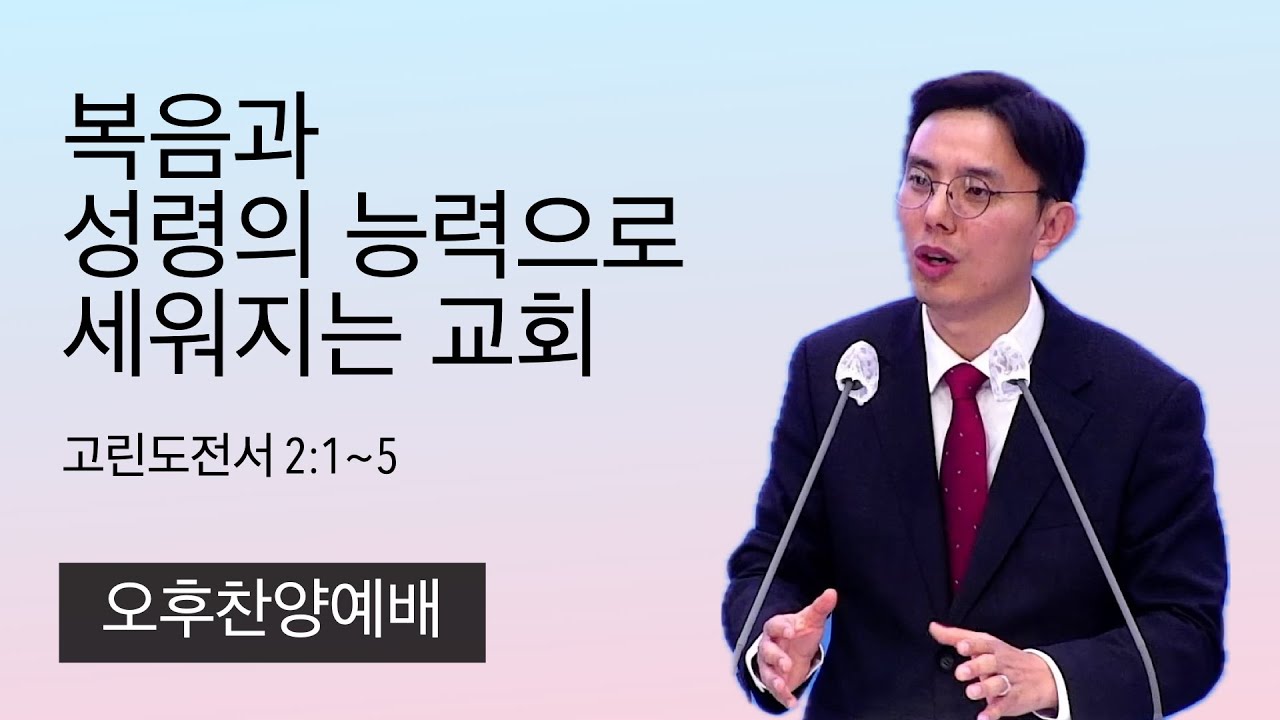 복음과
성령의 능력으로
세워지는 교회

고린도전서 2:1~5

오후찬양예배